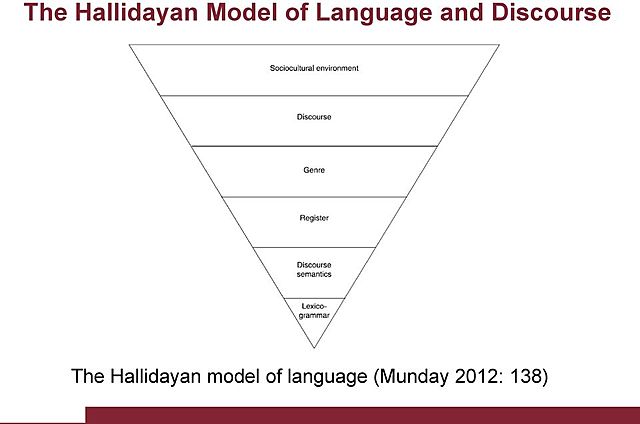 The Hallidayan Model of Language and Discourse

Sociocultural environment

Discourse

Genre

Register

Discourse semantics

Lexico-grammar

The Hallidayan model of language (Munday 2012: 138)